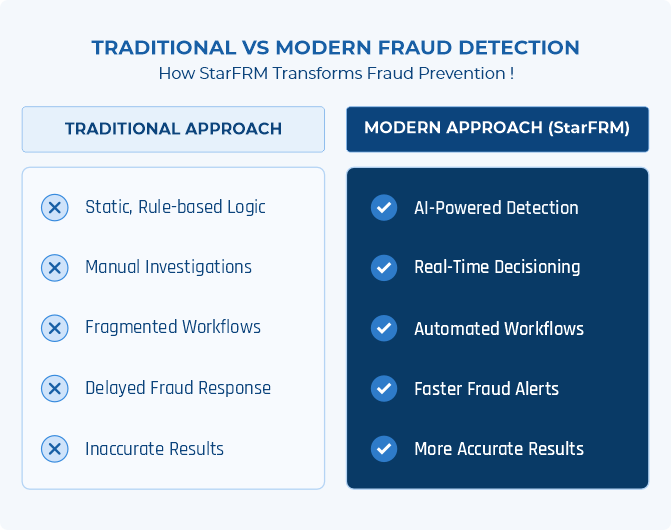 TRADITIONAL VS MODERN FRAUD DETECTION
How StarFRM Transforms Fraud Prevention !

TRADITIONAL APPROACH

Static, Rule-based Logic

Manual Investigations

Fragmented Workflows

Delayed Fraud Response

Inaccurate Results

MODERN APPROACH (StarFRM)

AI-Powered Detection

Real-Time Decisioning

Automated Workflows

Faster Fraud Alerts

More Accurate Results